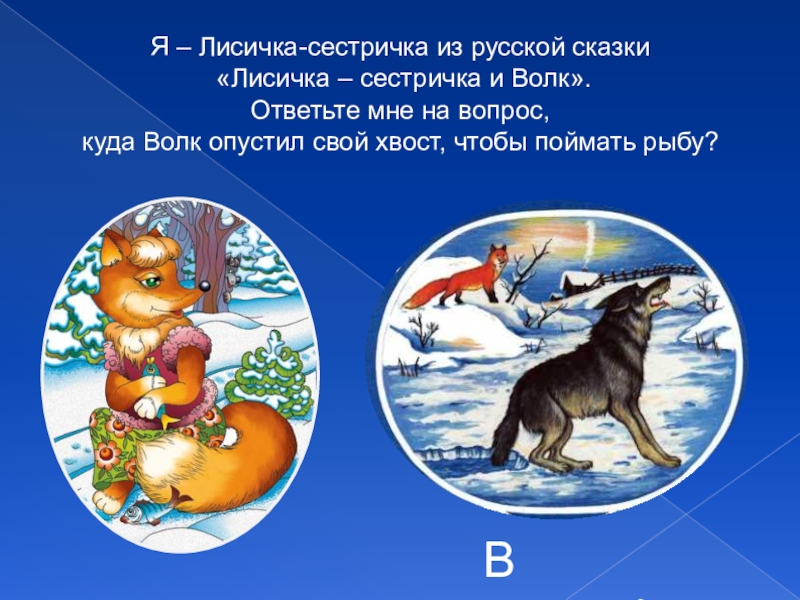 Я – Лисичка-сестричка из русской сказки
«Лисичка – сестричка и Волк».
Ответьте мне на вопрос,
куда Волк опустил свой хвост, чтобы поймать рыбу?

В